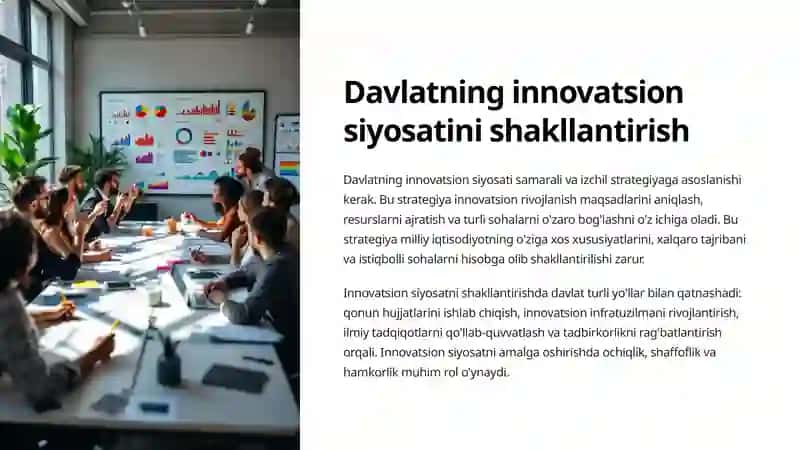 Davlatning innovatsion siyosatini shakllantirish

Davlatning innovatsion siyosati samarali va izchil strategiyaga asoslanishi kerak. Bu strategiya innovatsion rivojlanish maqsadlarini aniqlash, resurslarni ajratish va turli sohalarni o'zaro bog'lashni o'z ichiga oladi. Bu strategiya milliy iqtisodiyotning o'ziga xos xususiyatlarini, xalqaro tajribani va istiqbolli sohalarni hisobga olib shakllantirilishi zarur.

Innovatsion siyosatni shakllantirishda davlat turli yo'llar bilan qatnashadi: qonun hujjatlarini ishlab chiqish, innovatsion infratuzilmani rivojlantirish, ilmiy tadqiqotlarni qo'llab-quvvatlash va tadbirkorlikni rag'batlantirish orqali. Innovatsion siyosatni amalga oshirishda ochiqlik, shaffoflik va hamkorlik muhim rol o'ynaydi.